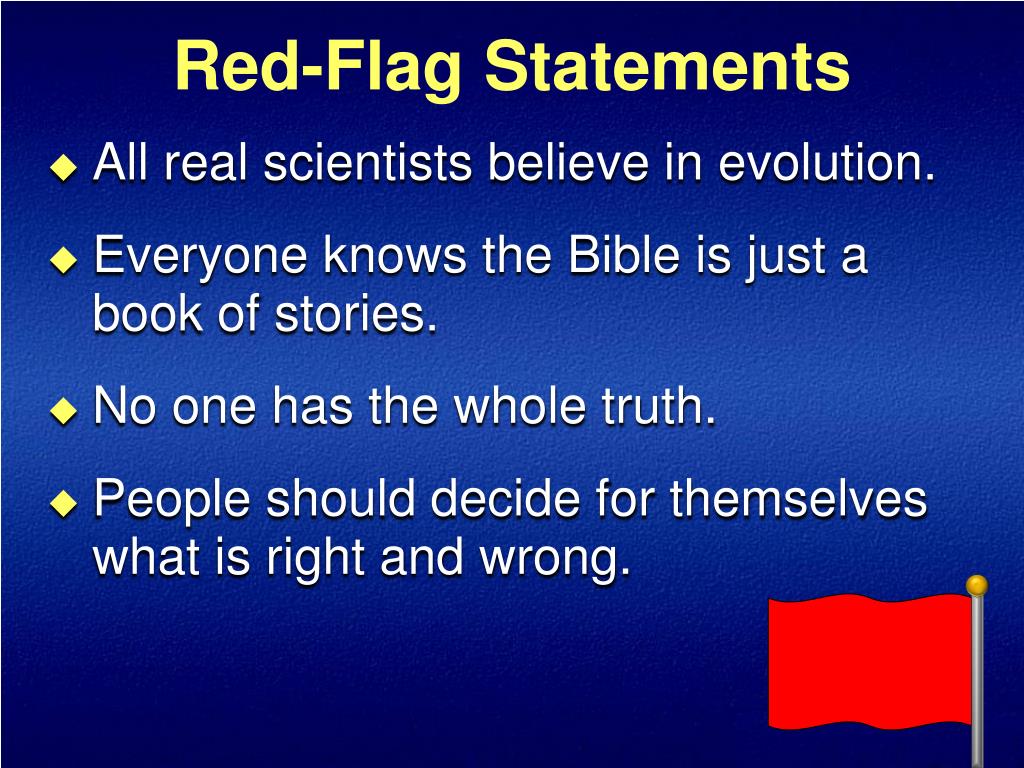 Red-Flag Statements

◆ All real scientists believe in evolution.

◆ Everyone knows the Bible is just a book of stories.

◆ No one has the whole truth.

◆ People should decide for themselves what is right and wrong.